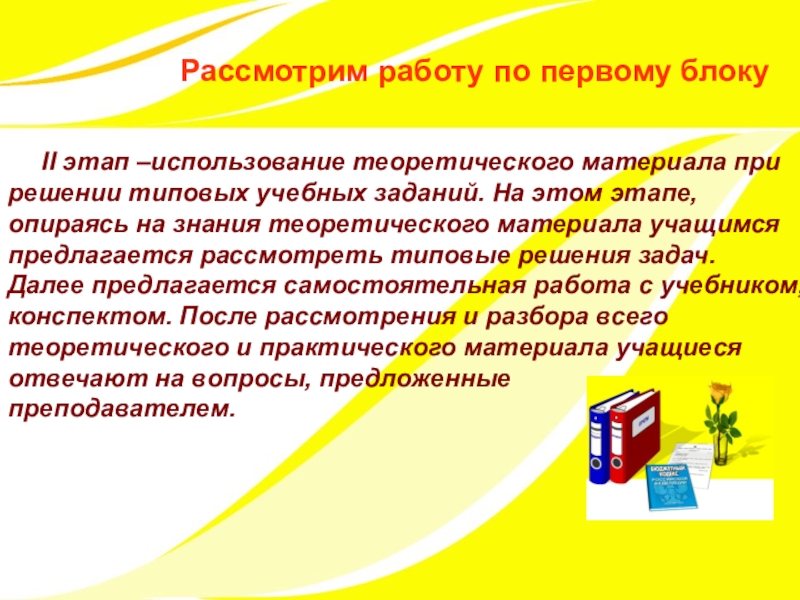 Рассмотрим работу по первому блоку

II этап –использование теоретического материала при решении типовых учебных заданий. На этом этапе, опираясь на знания теоретического материала учащимся предлагается рассмотреть типовые решения задач. Далее предлагается самостоятельная работа с учебником, конспектом. После рассмотрения и разбора всего теоретического и практического материала учащиеся отвечают на вопросы, предложенные преподавателем.

БЮДЖЕТНЫЙ КОДЕКС